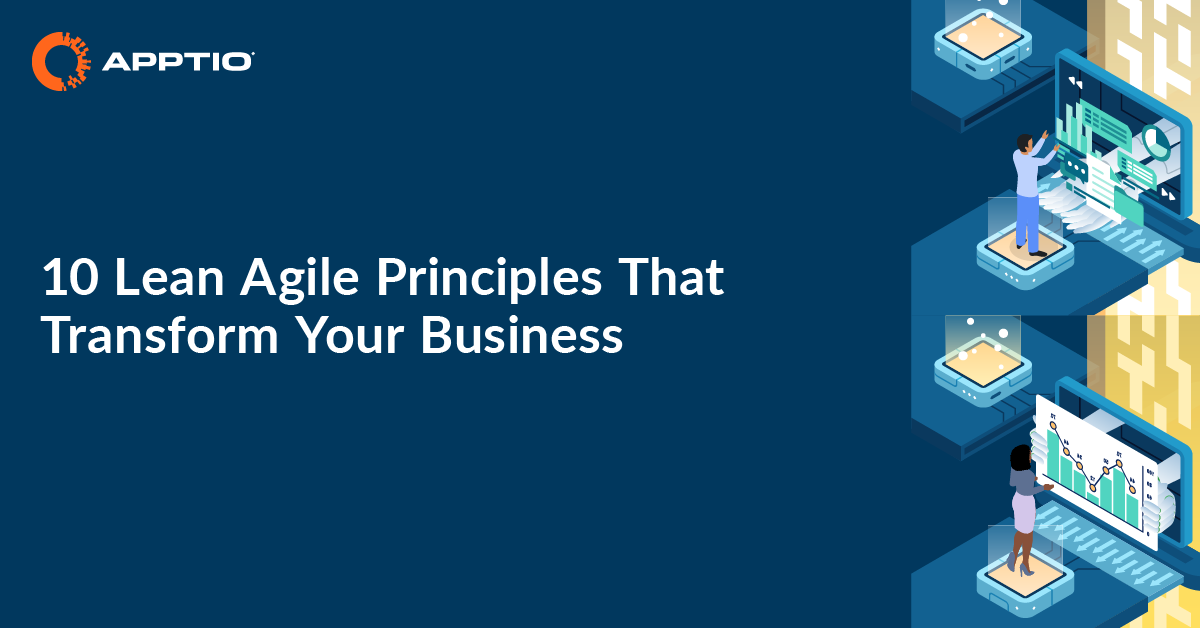 APPTIO

10 Lean Agile Principles That Transform Your Business